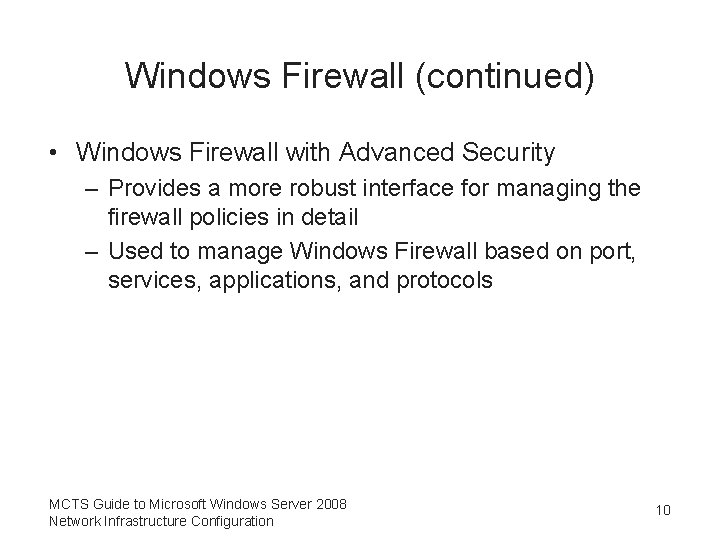 Windows Firewall (continued)

• Windows Firewall with Advanced Security
 – Provides a more robust interface for managing the firewall policies in detail
 – Used to manage Windows Firewall based on port, services, applications, and protocols

MCTS Guide to Microsoft Windows Server 2008
Network Infrastructure Configuration

10